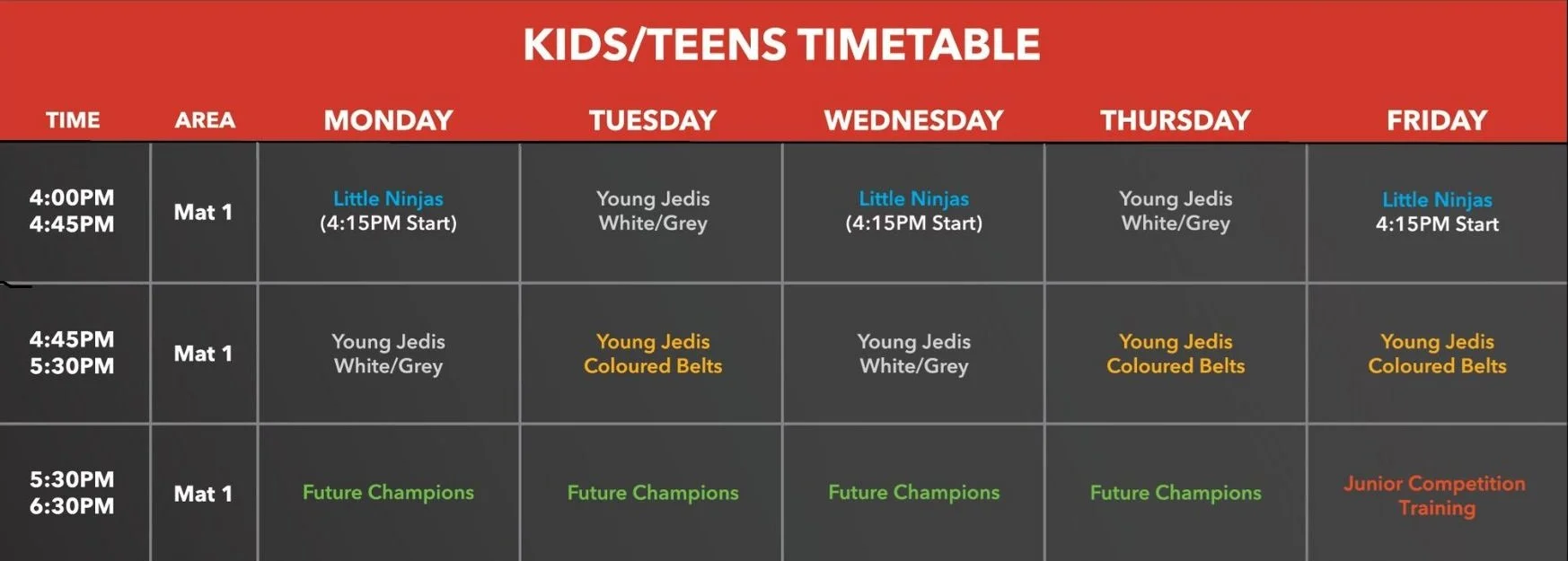 KIDS/TEENS TIMETABLE

| TIME | AREA | MONDAY | TUESDAY | WEDNESDAY | THURSDAY | FRIDAY |
|---|---|---|---|---|---|---|
| 4:00PM 4:45PM | Mat 1 | Little Ninjas (4:15PM Start) | Young Jedis White/Grey | Little Ninjas (4:15PM Start) | Young Jedis White/Grey | Little Ninjas 4:15PM Start |
| 4:45PM 5:30PM | Mat 1 | Young Jedis White/Grey | Young Jedis Coloured Belts | Young Jedis White/Grey | Young Jedis Coloured Belts | Young Jedis Coloured Belts |
| 5:30PM 6:30PM | Mat 1 | Future Champions | Future Champions | Future Champions | Future Champions | Junior Competition Training |